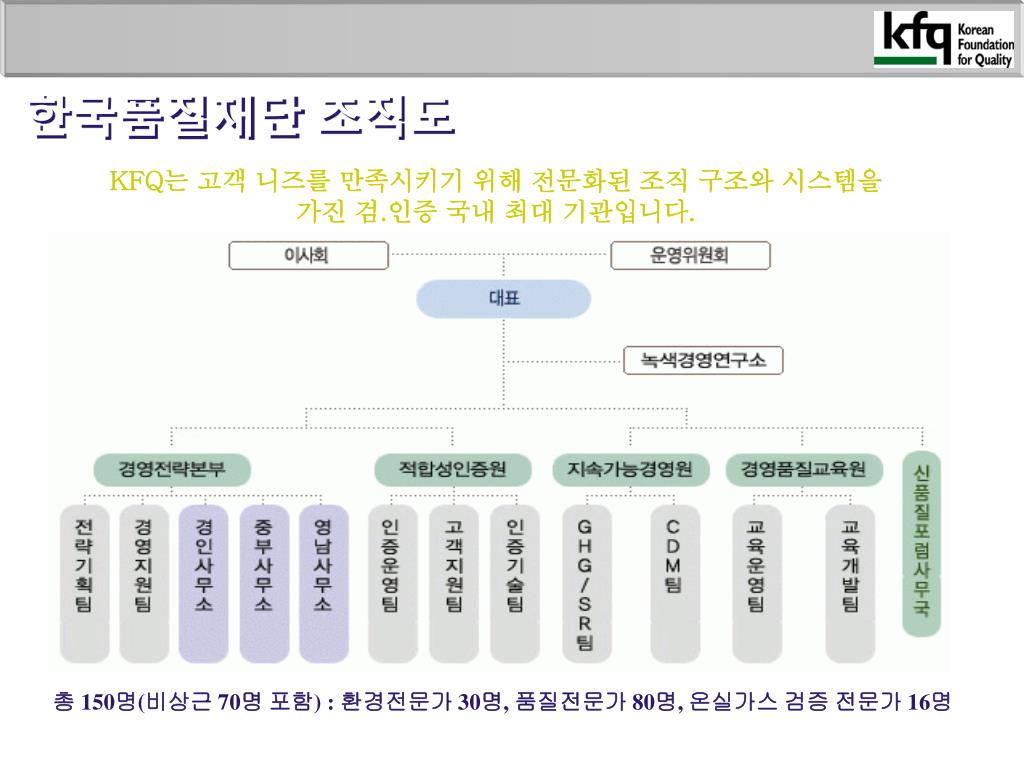 kfq Korean Foundation for Quality

한국품질재단 조직도

KFQ는 고객 니즈를 만족시키기 위해 전문화된 조직 구조와 시스템을 가진 검.인증 국내 최대 기관입니다.

이사회

운영위원회

대표

녹색경영연구소

경영전략본부

적합성인증원

지속가능경영원

경영품질교육원

신품질포럼사무국

전략기획팀

경영지원팀

경인사무소

중부사무소

영남사무소

인증운영팀

고객지원팀

인증기술팀

GHG/SR팀

CDM팀

교육운영팀

교육개발팀

총 150명(비상근 70명 포함) : 환경전문가 30명, 품질전문가 80명, 온실가스 검증 전문가 16명